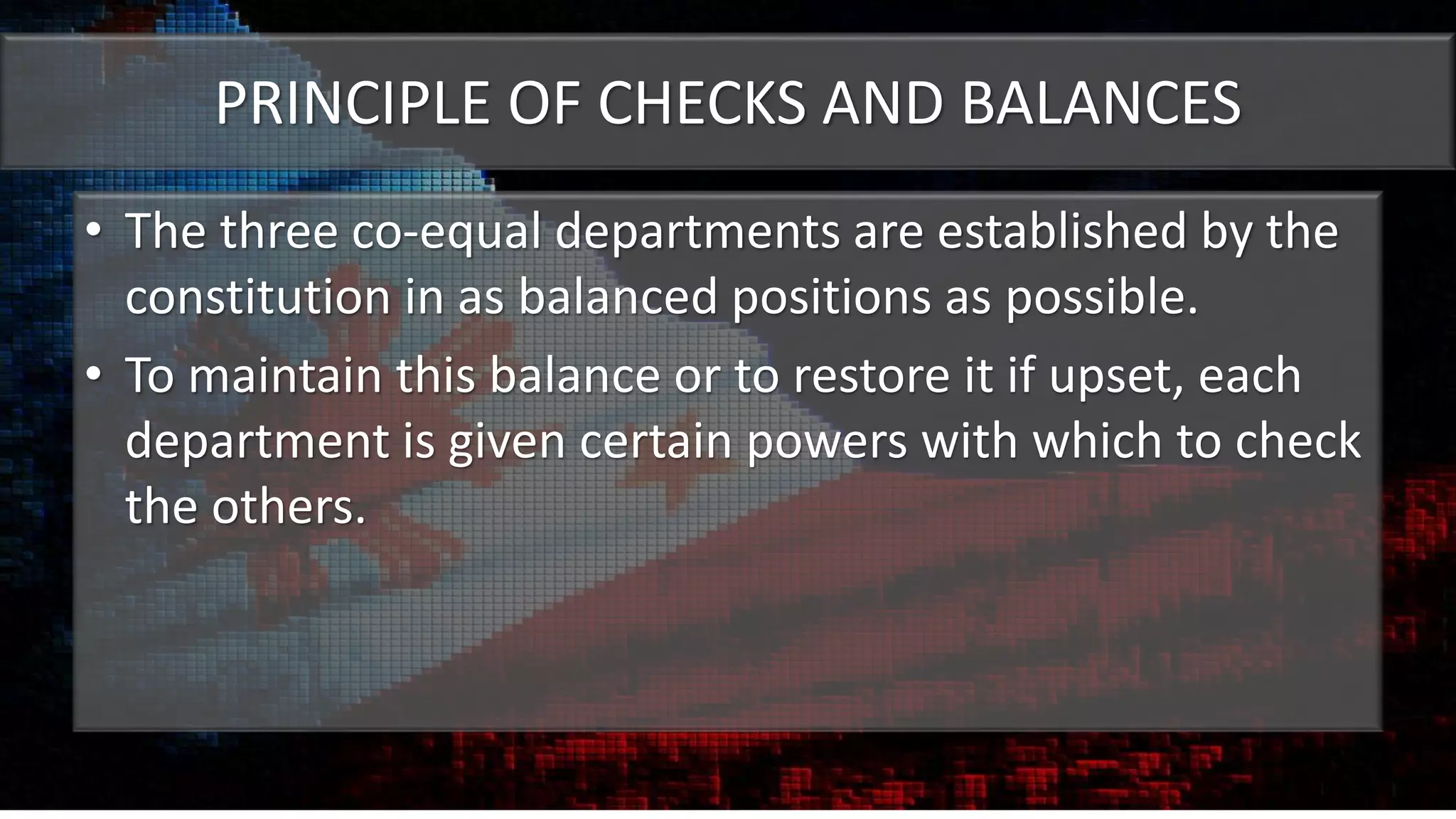 PRINCIPLE OF CHECKS AND BALANCES

• The three co-equal departments are established by the constitution in as balanced positions as possible.

• To maintain this balance or to restore it if upset, each department is given certain powers with which to check the others.